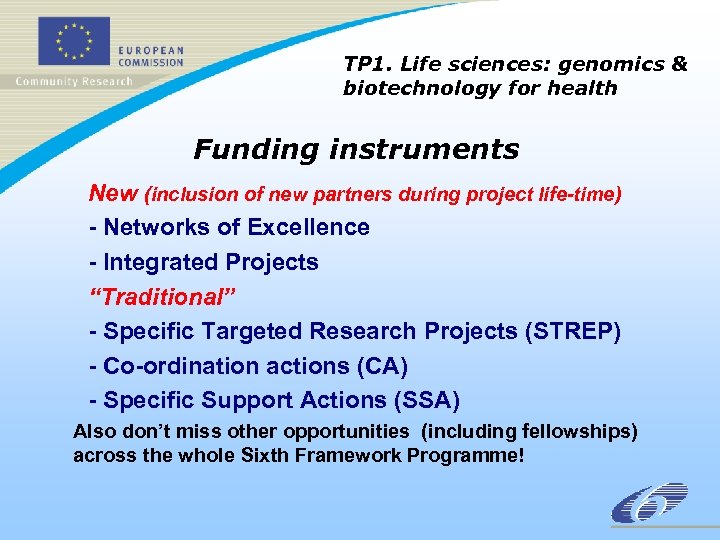 EUROPEAN COMMISSION
Community Research

TP1. Life sciences: genomics & biotechnology for health

Funding instruments

New (inclusion of new partners during project life-time)

- Networks of Excellence

- Integrated Projects

"Traditional"

- Specific Targeted Research Projects (STREP)

- Co-ordination actions (CA)

- Specific Support Actions (SSA)

Also don't miss other opportunities (including fellowships) across the whole Sixth Framework Programme!